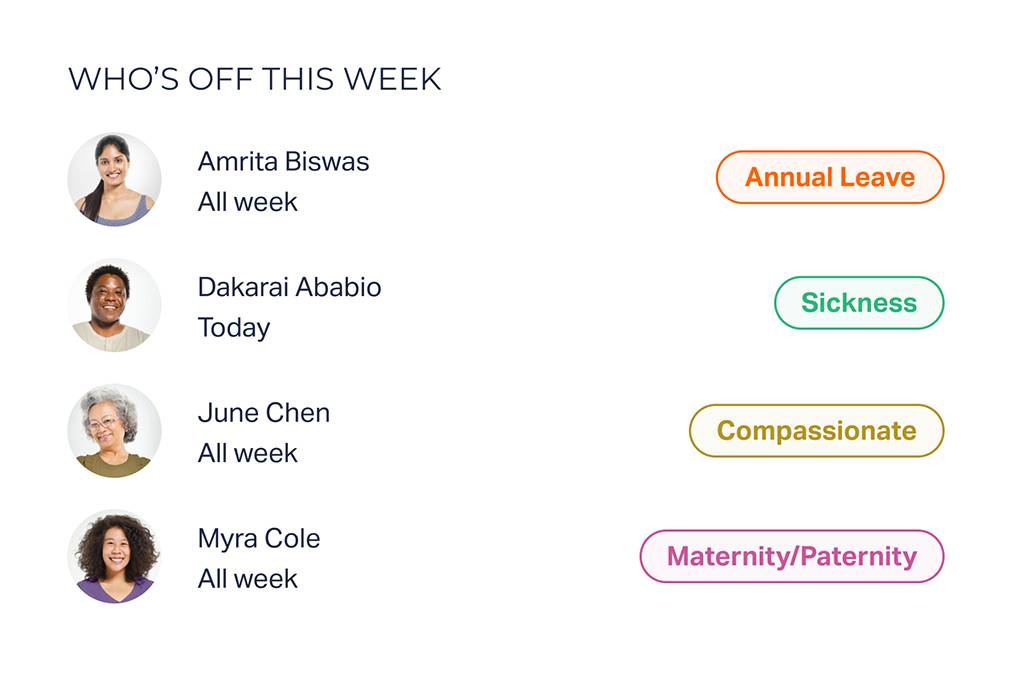 WHO'S OFF THIS WEEK

Amrita Biswas
All week
Annual Leave

Dakarai Ababio
Today
Sickness

June Chen
All week
Compassionate

Myra Cole
All week
Maternity/Paternity